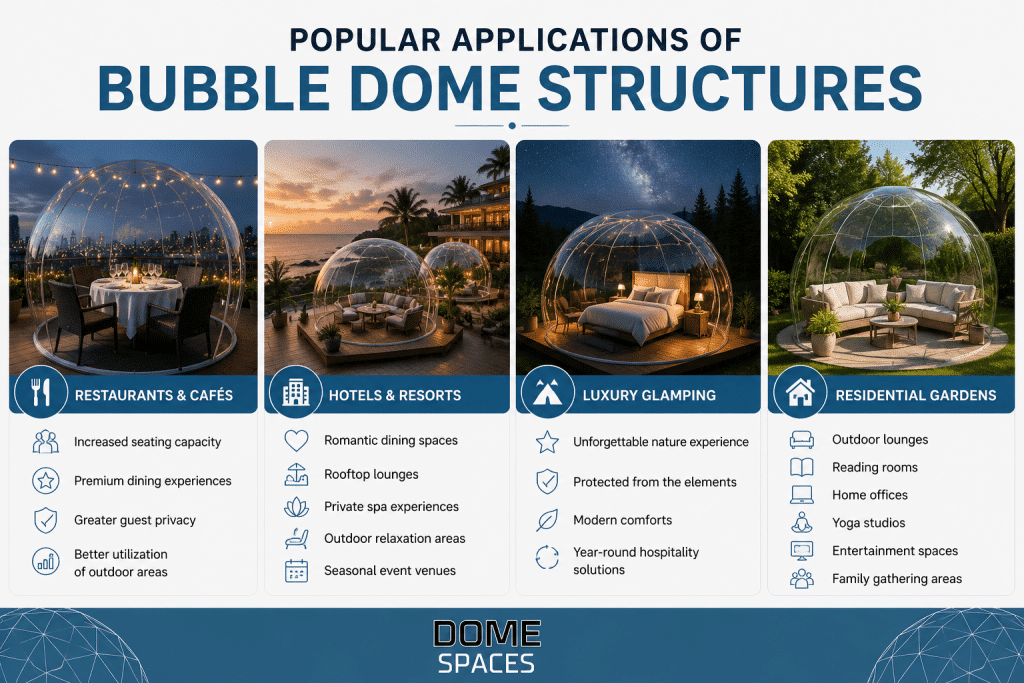 POPULAR APPLICATIONS OF
BUBBLE DOME STRUCTURES

RESTAURANTS & CAFÉS

Increased seating capacity

Premium dining experiences

Greater guest privacy

Better utilization of outdoor areas

HOTELS & RESORTS

Romantic dining spaces

Rooftop lounges

Private spa experiences

Outdoor relaxation areas

Seasonal event venues

LUXURY GLAMPING

Unforgettable nature experience

Protected from the elements

Modern comforts

Year-round hospitality solutions

RESIDENTIAL GARDENS

Outdoor lounges

Reading rooms

Home offices

Yoga studios

Entertainment spaces

Family gathering areas

DOME
SPACES